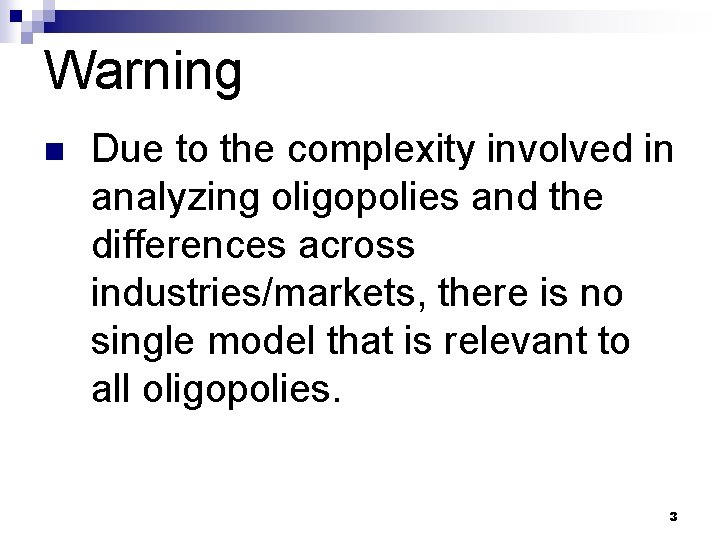 Warning

Due to the complexity involved in analyzing oligopolies and the differences across industries/markets, there is no single model that is relevant to all oligopolies.

3